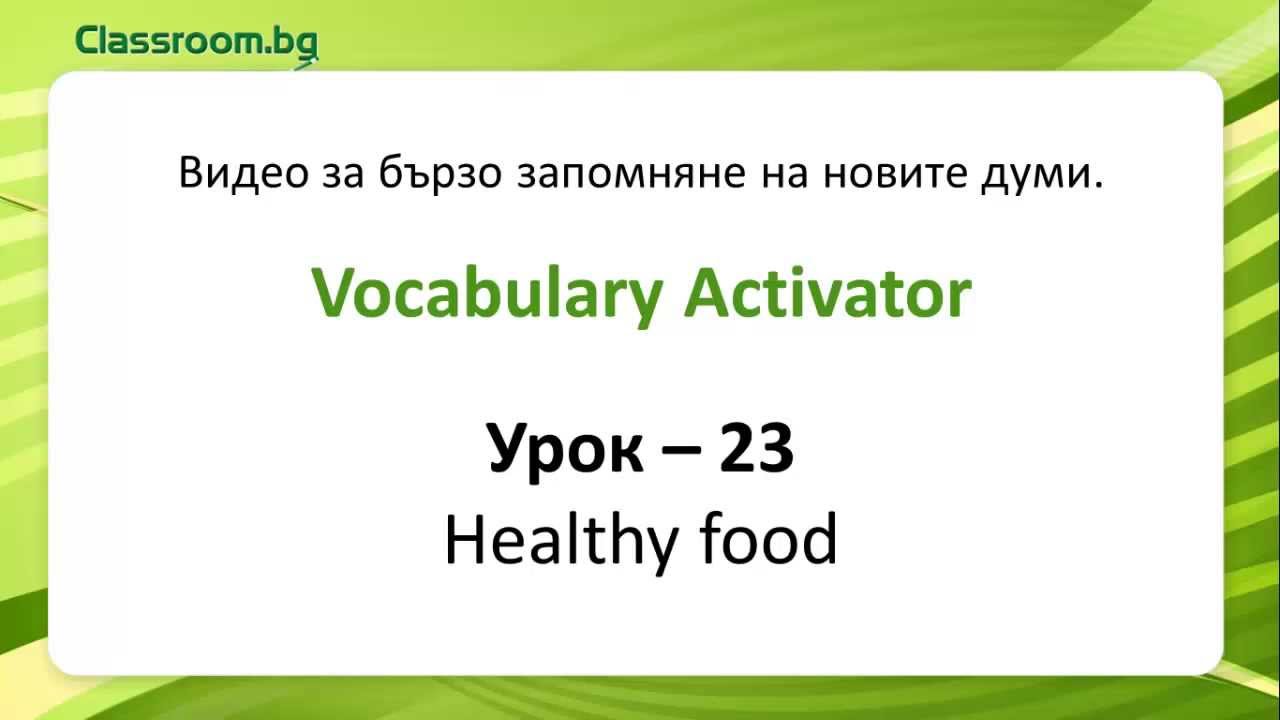 Classroom.bg

Видео за бързо запомняне на новите думи.

Vocabulary Activator

Урок – 23
Healthy food